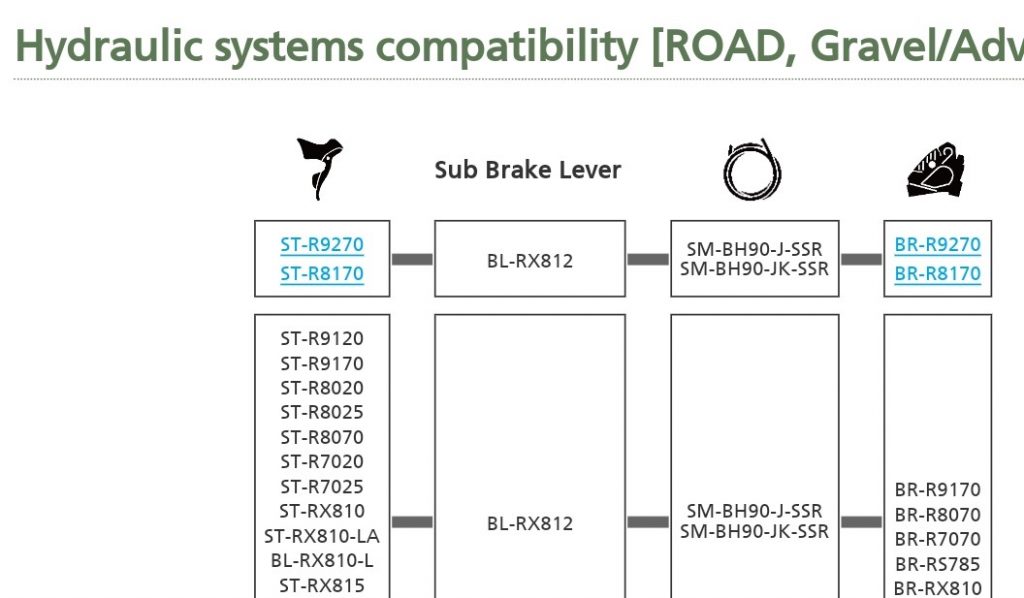 Hydraulic systems compatibility [ROAD, Gravel/Adv

Sub Brake Lever

ST-R9270
ST-R8170

BL-RX812

SM-BH90-J-SSR
SM-BH90-JK-SSR

BR-R9270
BR-R8170

ST-R9120
ST-R9170
ST-R8020
ST-R8025
ST-R8070
ST-R7020
ST-R7025
ST-RX810
ST-RX810-LA
BL-RX810-L
ST-RX815

BL-RX812

SM-BH90-J-SSR
SM-BH90-JK-SSR

BR-R9170
BR-R8070
BR-R7070
BR-RS785
BR-RX810